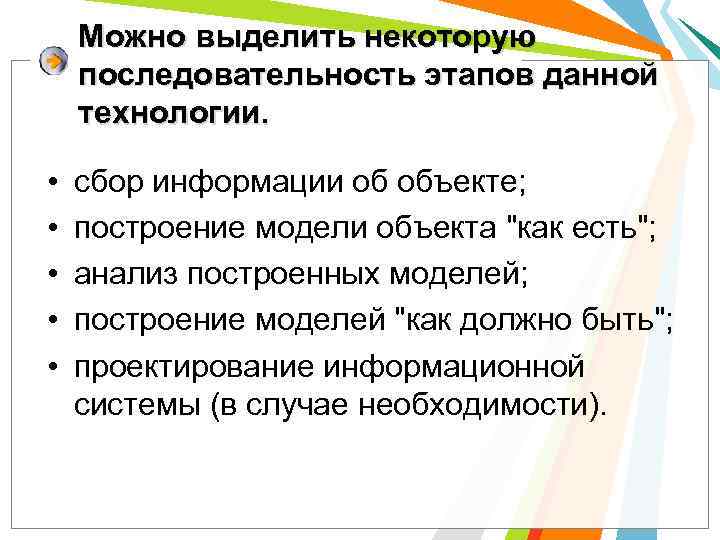 Можно выделить некоторую последовательность этапов данной технологии.

• сбор информации об объекте;
• построение модели объекта "как есть";
• анализ построенных моделей;
• построение моделей "как должно быть";
• проектирование информационной системы (в случае необходимости).